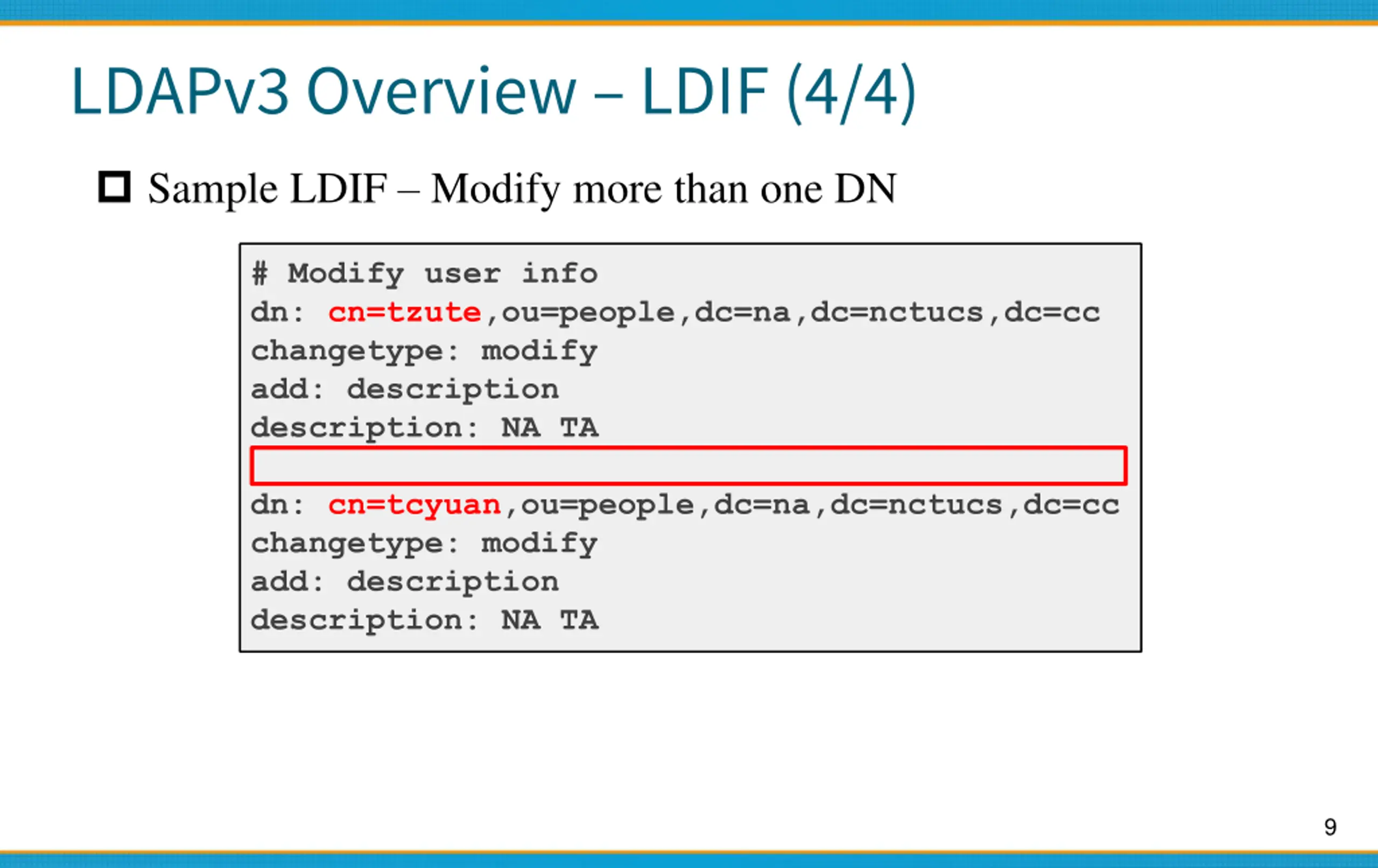 LDAPv3 Overview – LDIF (4/4)

Sample LDIF – Modify more than one DN

# Modify user info
dn: cn=tzute,ou=people,dc=na,dc=nctucs,dc=cc
changetype: modify
add: description
description: NA TA

dn: cn=tcyuan,ou=people,dc=na,dc=nctucs,dc=cc
changetype: modify
add: description
description: NA TA

9